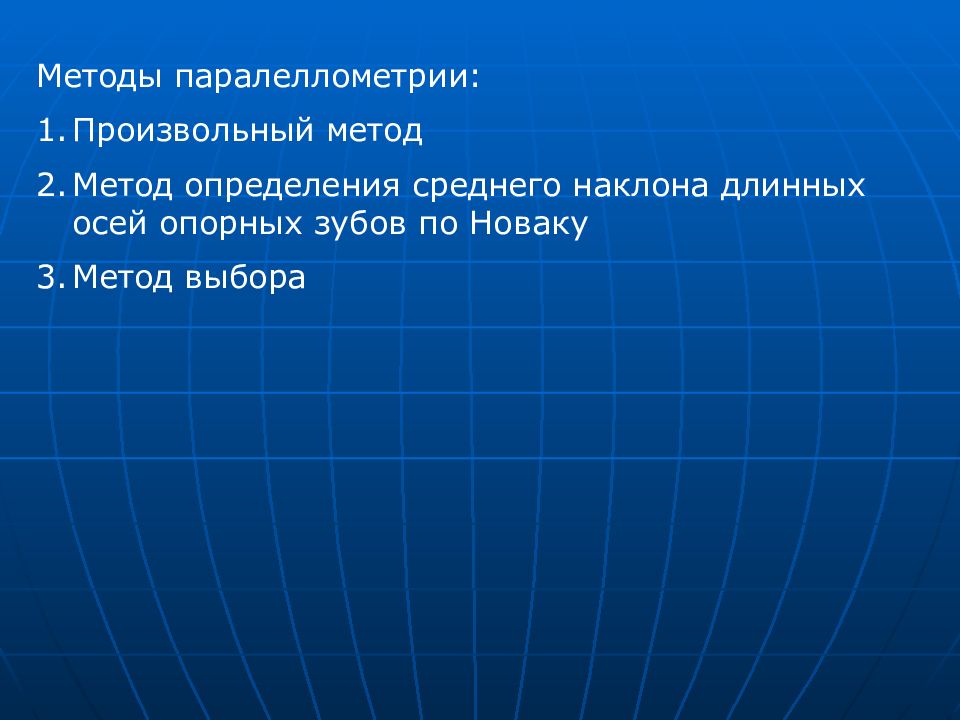 Методы паралеллометрии:

1. Произвольный метод

2. Метод определения среднего наклона длинных осей опорных зубов по Новаку

3. Метод выбора